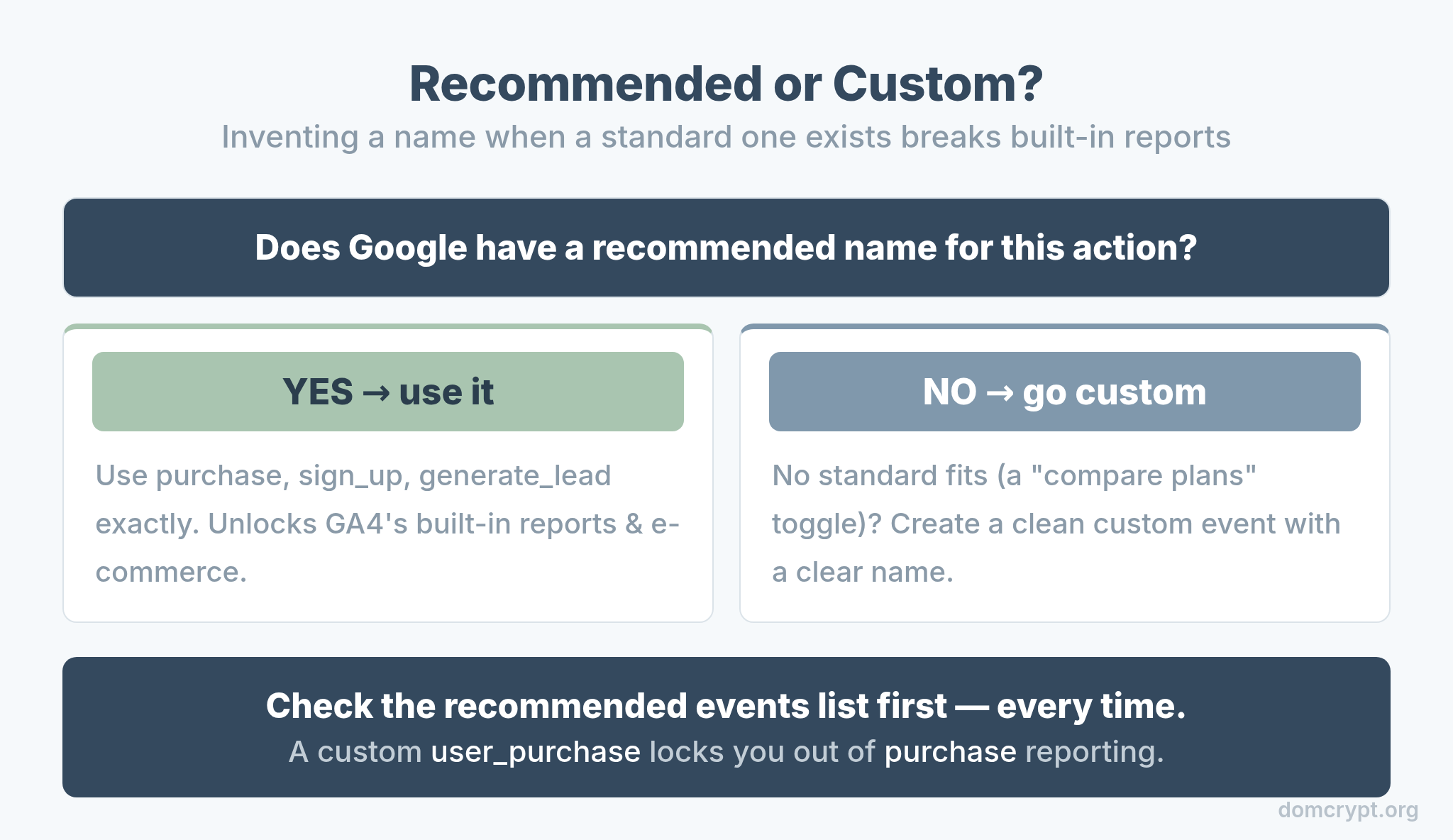 Recommended or Custom?
Inventing a name when a standard one exists breaks built-in reports

Does Google have a recommended name for this action?

YES → use it

Use purchase, sign_up, generate_lead exactly. Unlocks GA4's built-in reports & e-commerce.

NO → go custom

No standard fits (a "compare plans" toggle)? Create a clean custom event with a clear name.

Check the recommended events list first — every time.
A custom user_purchase locks you out of purchase reporting.

domcrypt.org